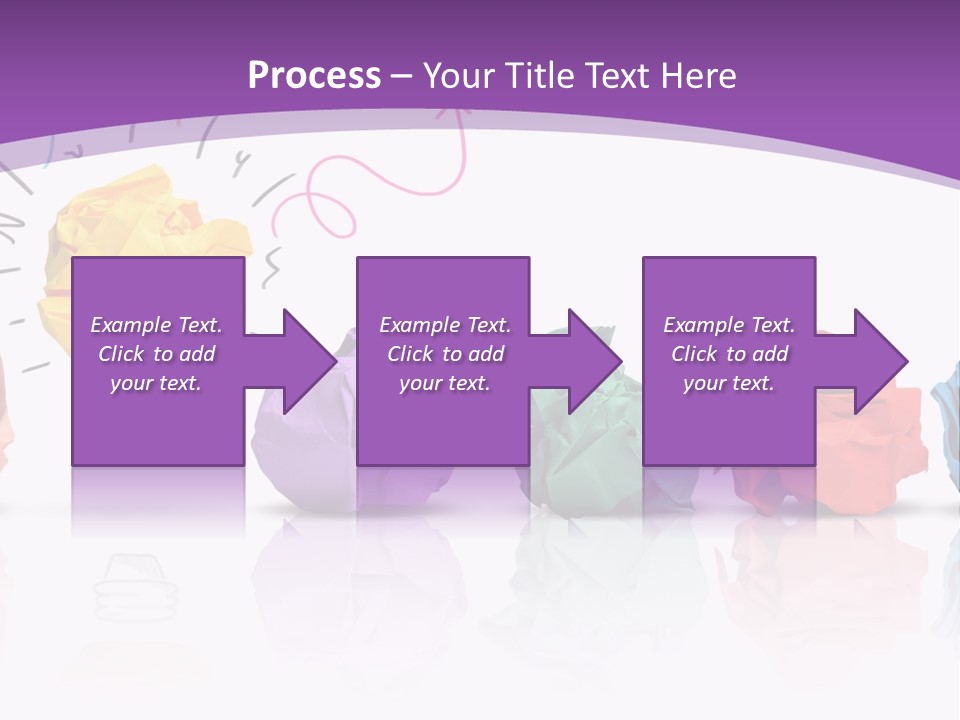 Process – Your Title Text Here

Example Text. Click to add your text.

Example Text. Click to add your text.

Example Text. Click to add your text.